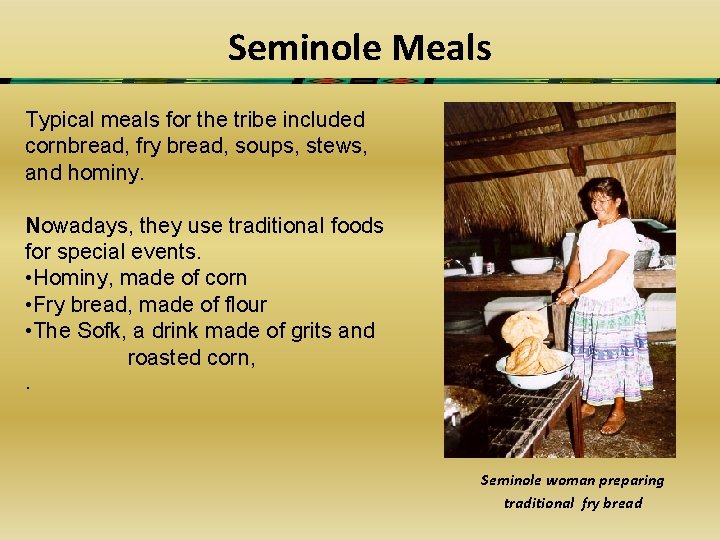 Seminole Meals

Typical meals for the tribe included cornbread, fry bread, soups, stews, and hominy.

Nowadays, they use traditional foods for special events.
•Hominy, made of corn
•Fry bread, made of flour
•The Sofk, a drink made of grits and roasted corn,
.

Seminole woman preparing traditional fry bread